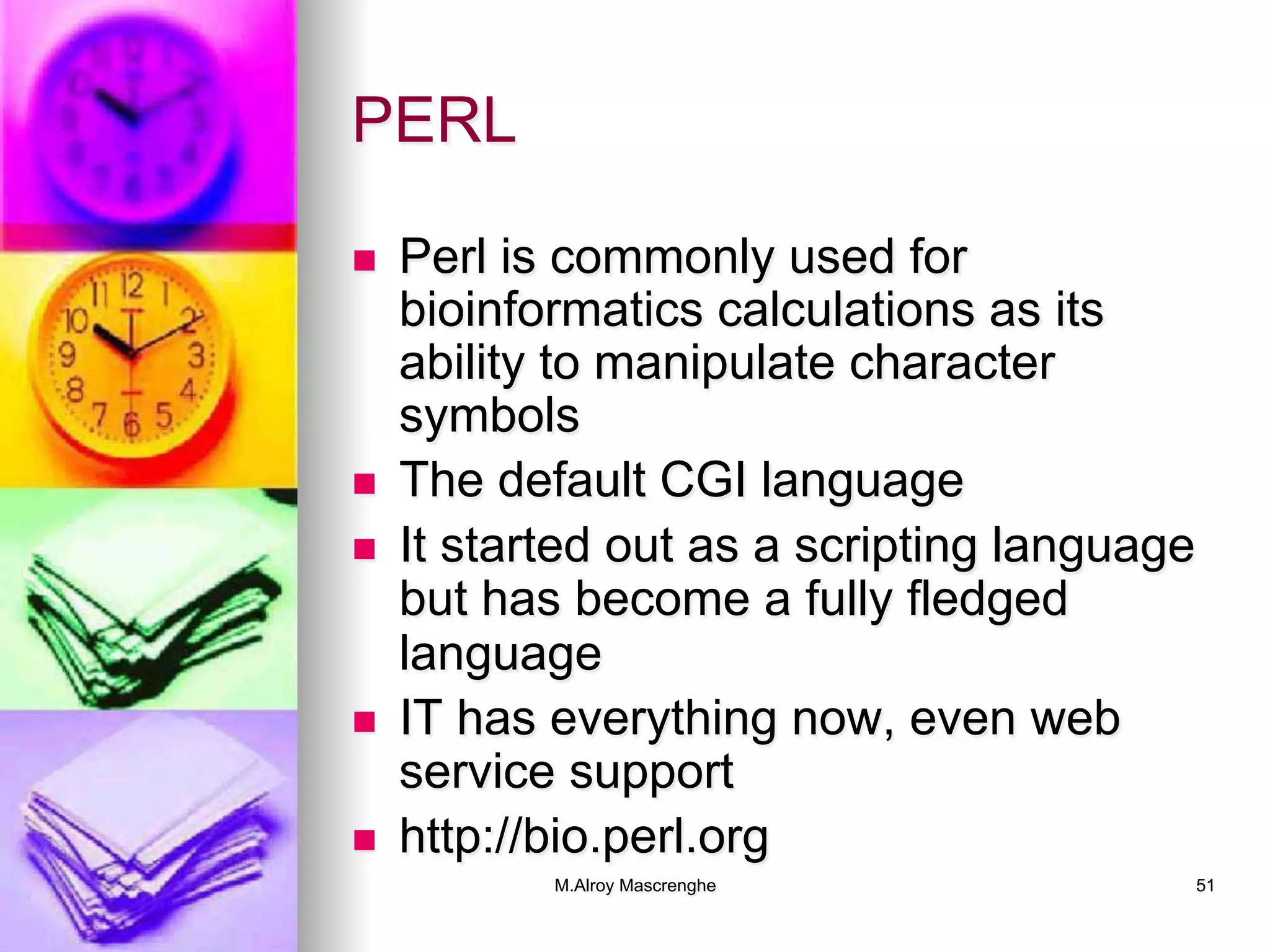 PERL

- Perl is commonly used for bioinformatics calculations as its ability to manipulate character symbols
- The default CGI language
- It started out as a scripting language but has become a fully fledged language
- IT has everything now, even web service support
- http://bio.perl.org

M.Alroy Mascrenghe

51